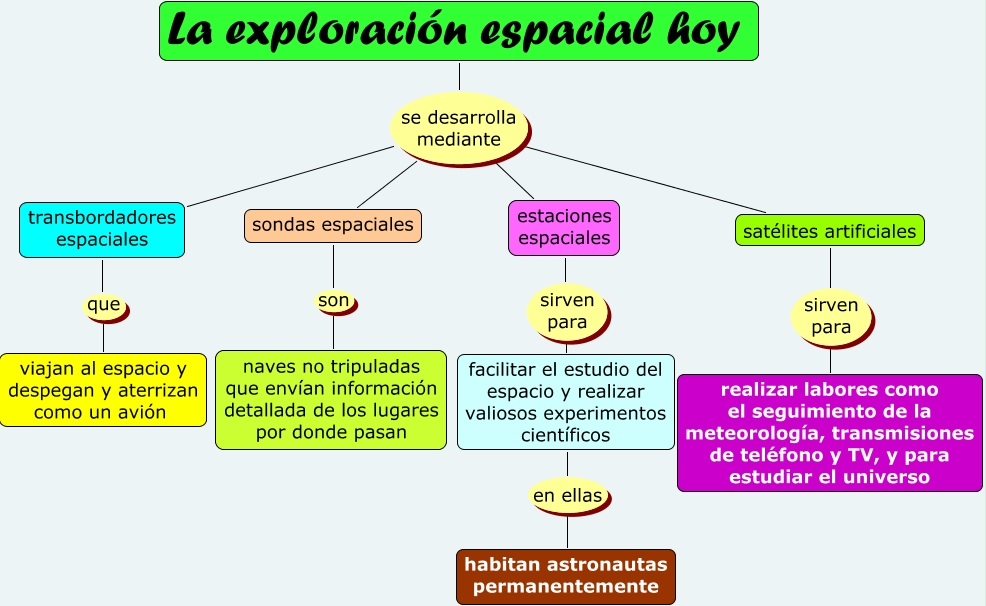 La exploración espacial hoy

se desarrolla mediante

transbordadores espaciales

que

viajan al espacio y despegan y aterrizan como un avión

sondas espaciales

son

naves no tripuladas que envían información detallada de los lugares por donde pasan

estaciones espaciales

sirven para

facilitar el estudio del espacio y realizar valiosos experimentos científicos

en ellas

habitan astronautas permanentemente

satélites artificiales

sirven para

realizar labores como el seguimiento de la meteorología, transmisiones de teléfono y TV, y para estudiar el universo